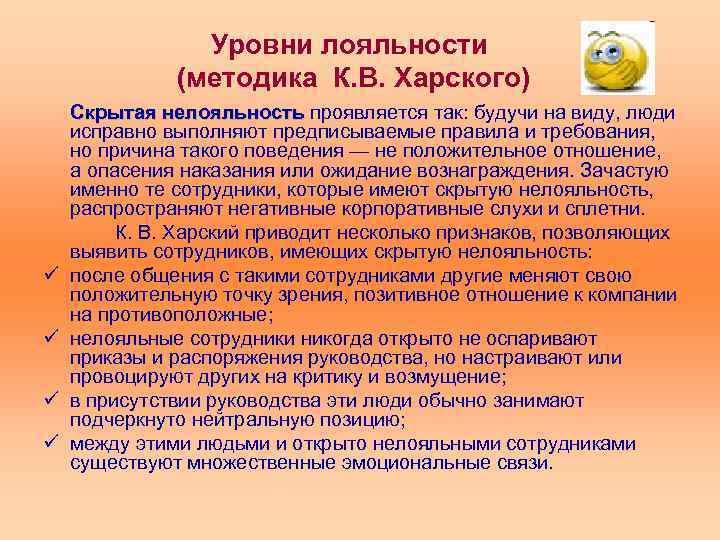 Уровни лояльности
(методика К.В. Харского)

Скрытая нелояльность проявляется так: будучи на виду, люди исправно выполняют предписываемые правила и требования, но причина такого поведения — не положительное отношение, а опасения наказания или ожидание вознаграждения. Зачастую именно те сотрудники, которые имеют скрытую нелояльность, распространяют негативные корпоративные слухи и сплетни.

К. В. Харский приводит несколько признаков, позволяющих выявить сотрудников, имеющих скрытую нелояльность:

✓ после общения с такими сотрудниками другие меняют свою положительную точку зрения, позитивное отношение к компании на противоположные;
✓ нелояльные сотрудники никогда открыто не оспаривают приказы и распоряжения руководства, но настраивают или провоцируют других на критику и возмущение;
✓ в присутствии руководства эти люди обычно занимают подчеркнуто нейтральную позицию;
✓ между этими людьми и открыто нелояльными сотрудниками существуют множественные эмоциональные связи.